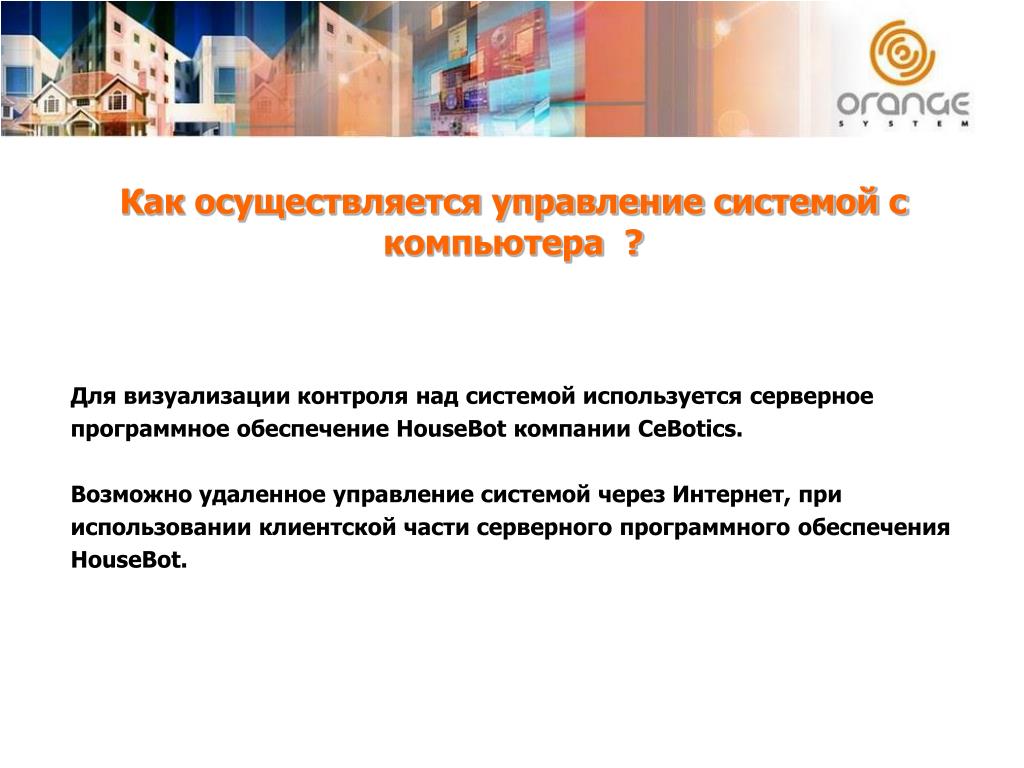 ORANGE
SYSTEM

Как осуществляется управление системой с компьютера ?

Для визуализации контроля над системой используется серверное программное обеспечение HouseBot компании CeBotics.

Возможно удаленное управление системой через Интернет, при использовании клиентской части серверного программного обеспечения HouseBot.